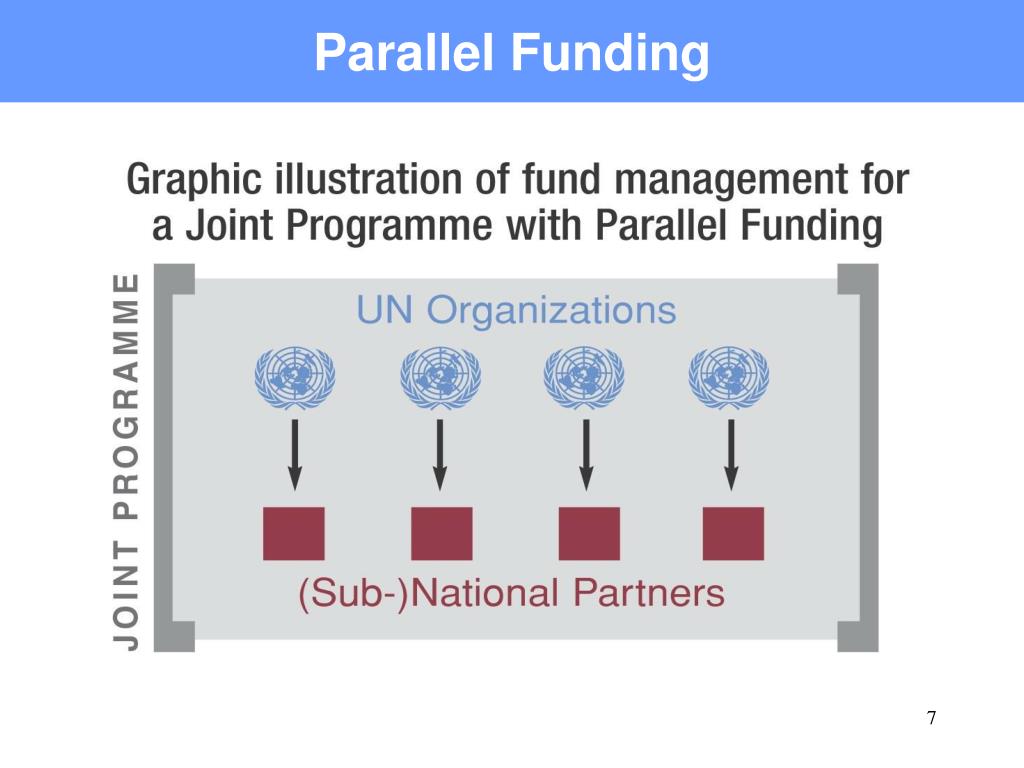 Parallel Funding

Graphic illustration of fund management for a Joint Programme with Parallel Funding

JOINT PROGRAMME

UN Organizations

(Sub-)National Partners

7